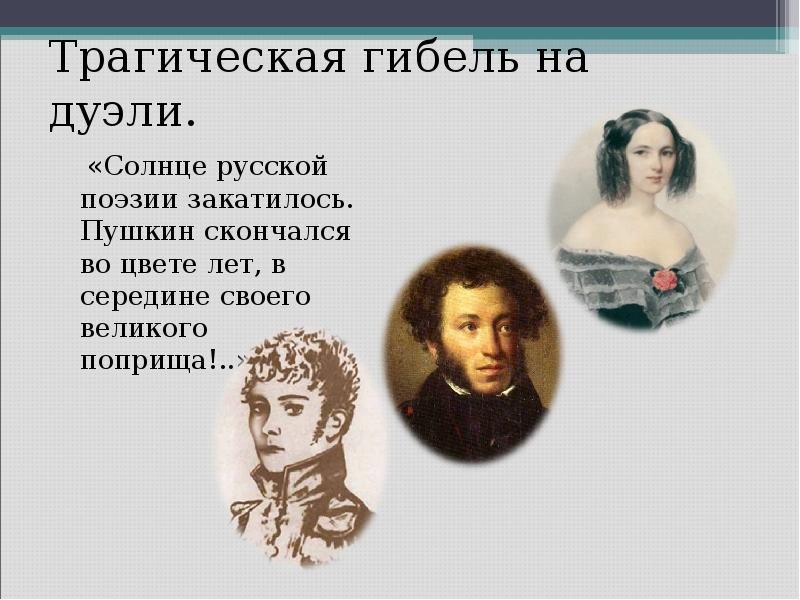 Трагическая гибель на дуэли.

«Солнце русской поэзии закатилось. Пушкин скончался во цвете лет, в середине своего великого поприща!..»